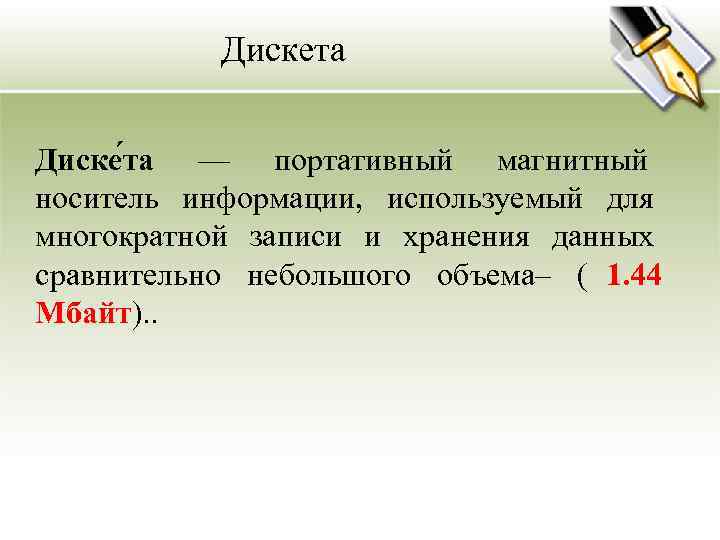 Дискета

Диске́та — портативный магнитный носитель информации, используемый для многократной записи и хранения данных сравнительно небольшого объема– ( 1.44 Мбайт)..